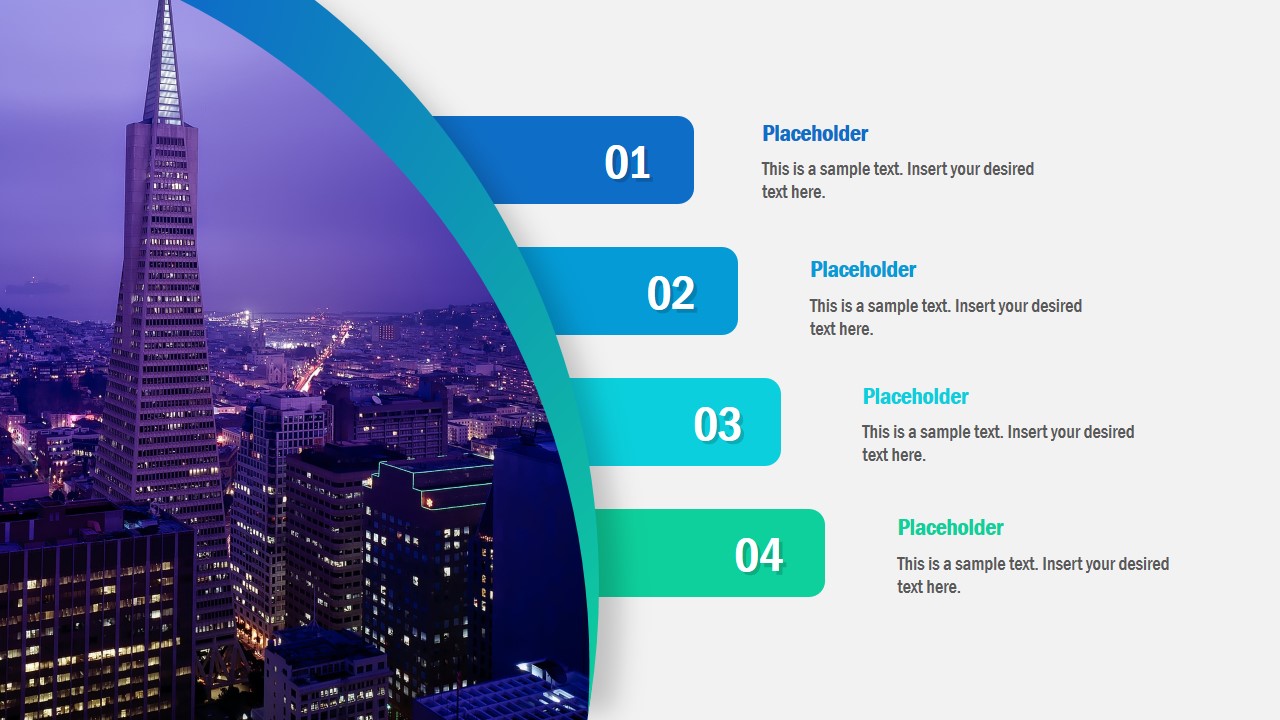 01

Placeholder

This is a sample text. Insert your desired text here.

02

Placeholder

This is a sample text. Insert your desired text here.

03

Placeholder

This is a sample text. Insert your desired text here.

04

Placeholder

This is a sample text. Insert your desired text here.